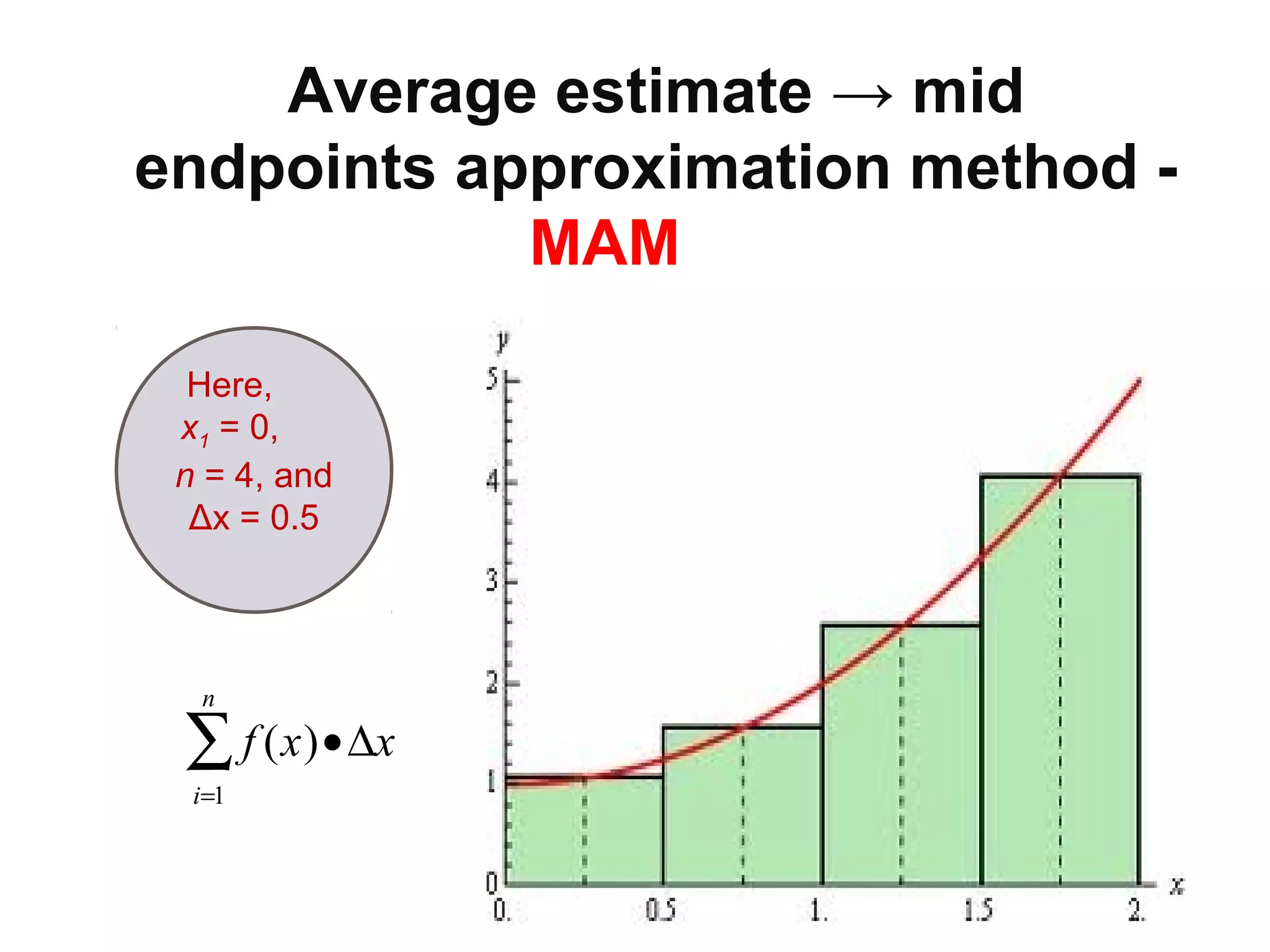 Average estimate → mid endpoints approximation method - MAM

Here,
$x_1$ = 0,
$n$ = 4, and
Δx = 0.5

$\sum_{i=1}^{n} f(x) \bullet \Delta x$

y
5
4
3
2
1
0
0.
0.5
1.
1.5
2.
x